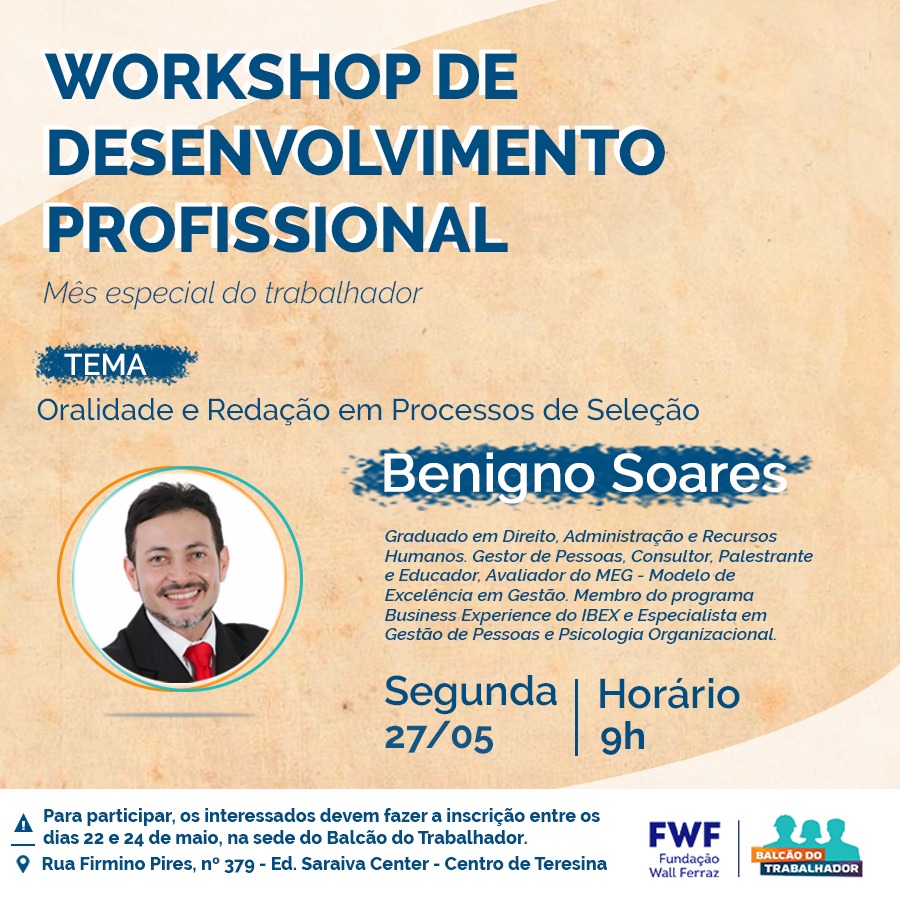 WORKSHOP DE DESENVOLVIMENTO PROFISSIONAL

Mês especial do trabalhador

TEMA

Oralidade e Redação em Processos de Seleção

Benigno Soares

Graduado em Direito, Administração e Recursos Humanos. Gestor de Pessoas, Consultor, Palestrante e Educador, Avaliador do MEG - Modelo de Excelência em Gestão. Membro do programa Business Experience do IBEX e Especialista em Gestão de Pessoas e Psicologia Organizacional.

Segunda 27/05

Horário 9h

Para participar, os interessados devem fazer a inscrição entre os dias 22 e 24 de maio, na sede do Balcão do Trabalhador.

Rua Firmino Pires, nº 379 - Ed. Saraiva Center - Centro de Teresina

FWF Fundação Wall Ferraz

BALCÃO DO TRABALHADOR